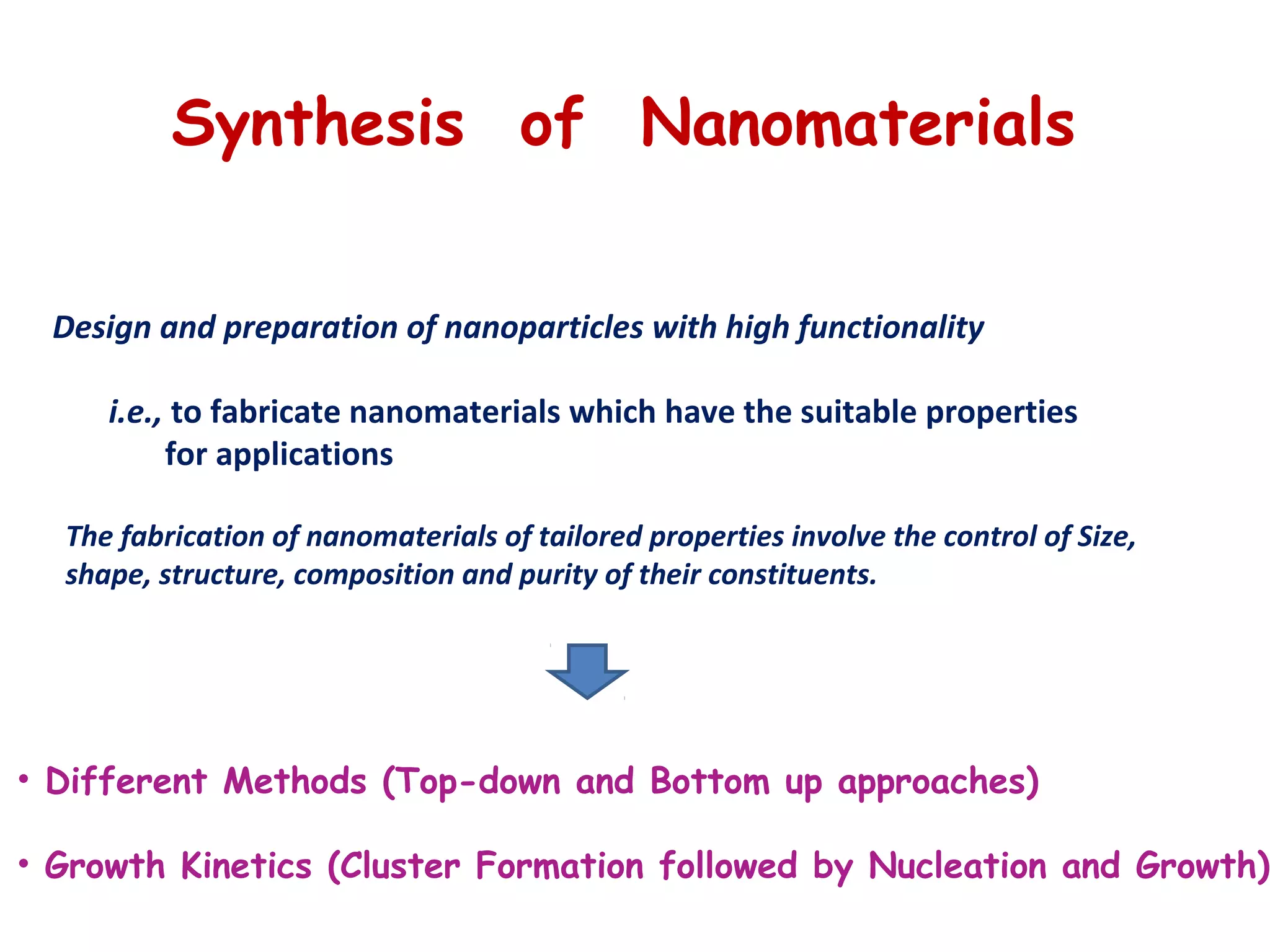 Synthesis of Nanomaterials

Design and preparation of nanoparticles with high functionality

i.e., to fabricate nanomaterials which have the suitable properties for applications

The fabrication of nanomaterials of tailored properties involve the control of Size, shape, structure, composition and purity of their constituents.

• Different Methods (Top-down and Bottom up approaches)

• Growth Kinetics (Cluster Formation followed by Nucleation and Growth)